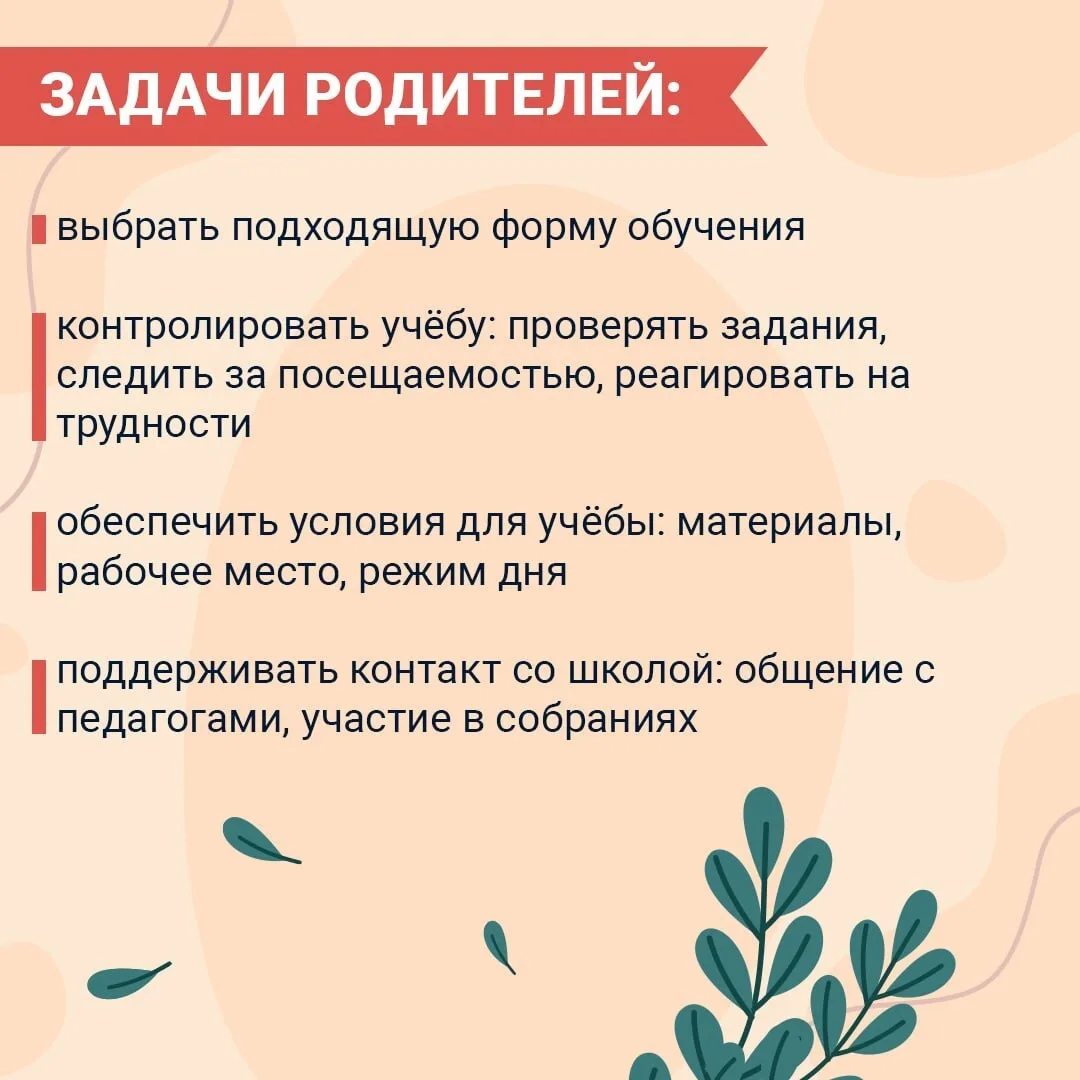 ЗАДАЧИ РОДИТЕЛЕЙ:

выбрать подходящую форму обучения

контролировать учёбу: проверять задания, следить за посещаемостью, реагировать на трудности

обеспечить условия для учёбы: материалы, рабочее место, режим дня

поддерживать контакт со школой: общение с педагогами, участие в собраниях